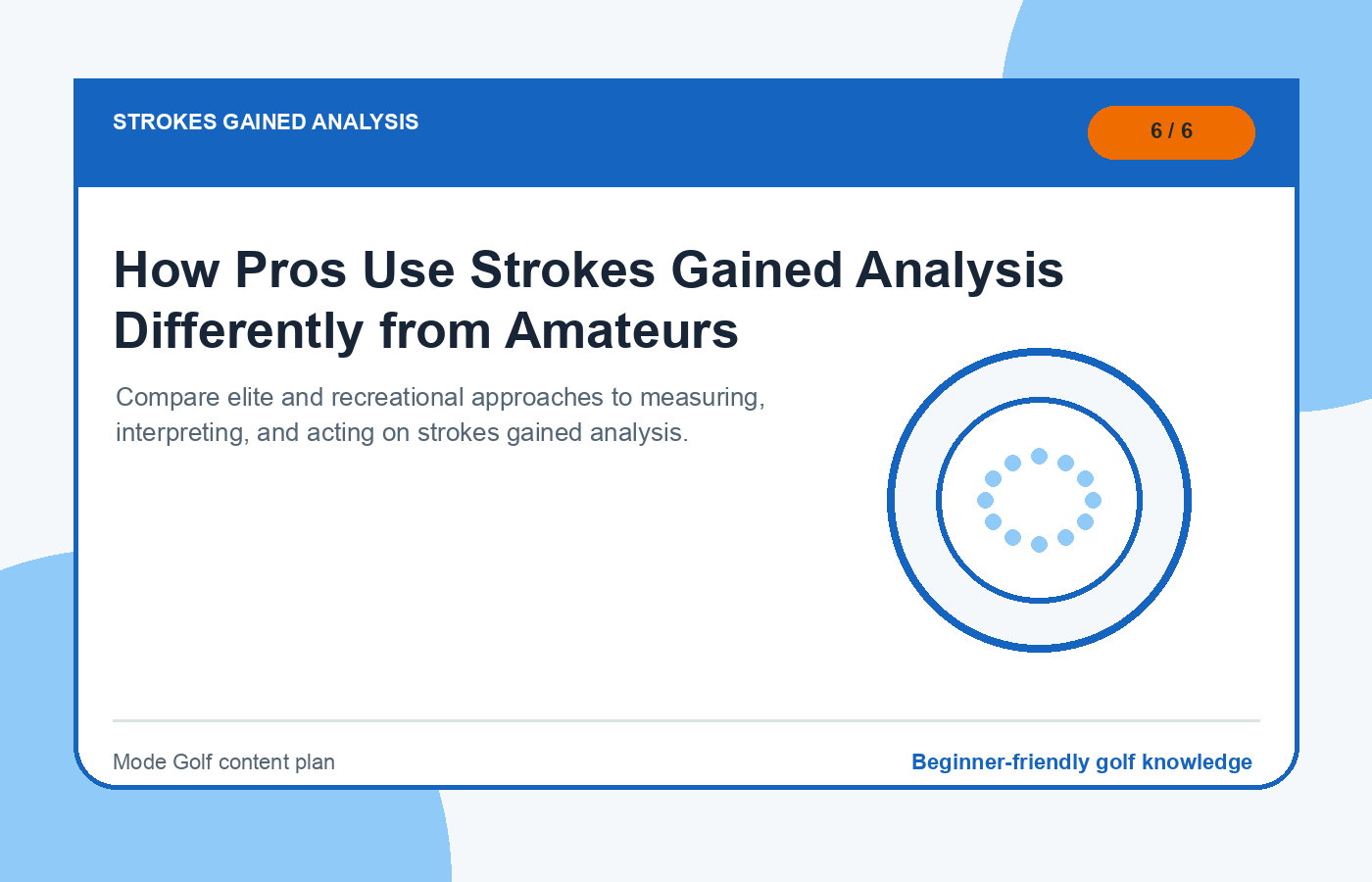 STROKES GAINED ANALYSIS

6 / 6

How Pros Use Strokes Gained Analysis Differently from Amateurs

Compare elite and recreational approaches to measuring, interpreting, and acting on strokes gained analysis.

Mode Golf content plan

Beginner-friendly golf knowledge